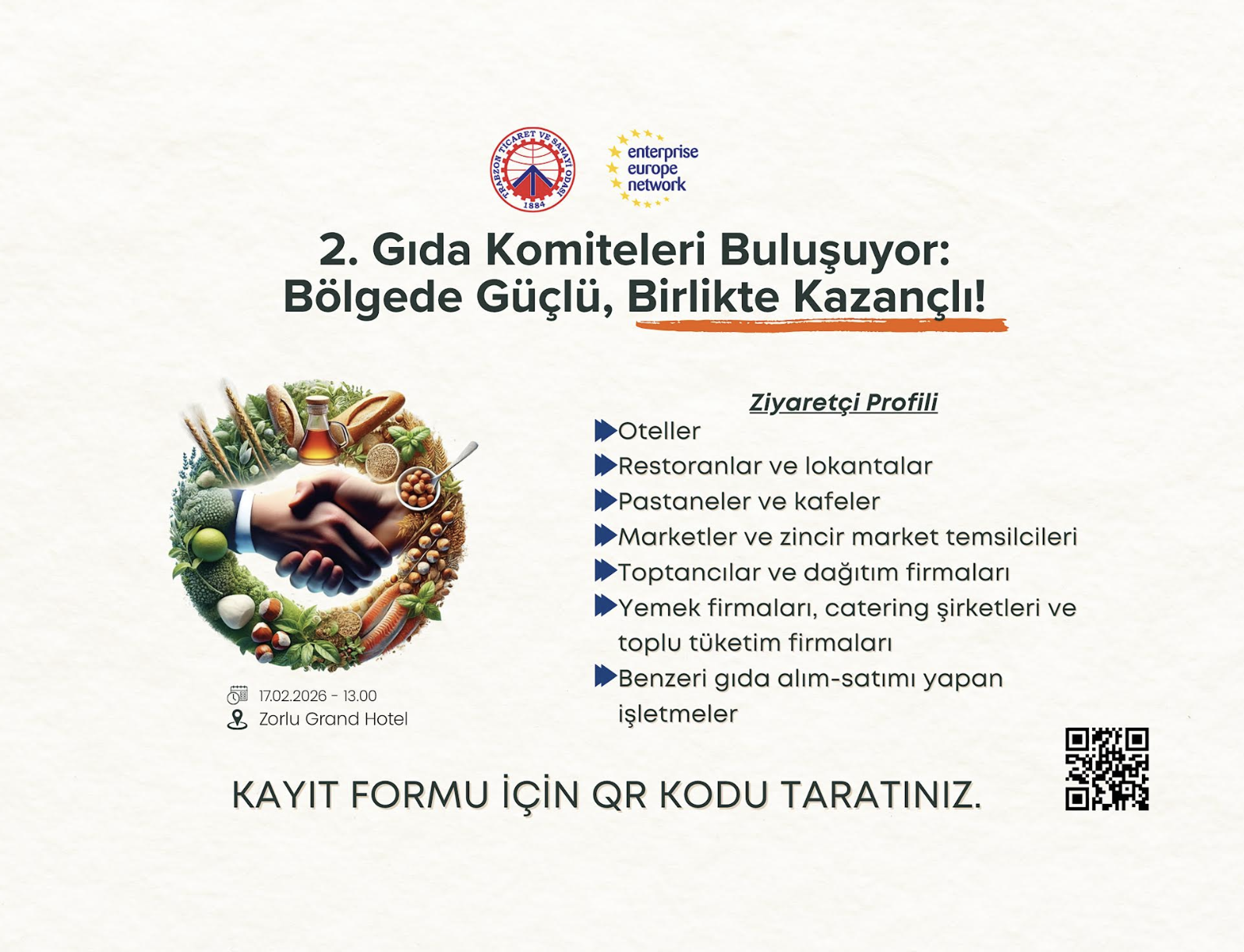 TRABZON TİCARET VE SANAYİ ODASI 1884

enterprise europe network

2. Gıda Komiteleri Buluşuyor: Bölgede Güçlü, Birlikte Kazançlı!

Ziyaretçi Profili

Oteller

Restoranlar ve lokantalar

Pastaneler ve kafeler

Marketler ve zincir market temsilcileri

Toptancılar ve dağıtım firmaları

Yemek firmaları, catering şirketleri ve toplu tüketim firmaları

Benzeri gıda alım-satımı yapan işletmeler

17.02.2026 - 13.00
Zorlu Grand Hotel

KAYIT FORMU İÇİN QR KODU TARATINIZ.